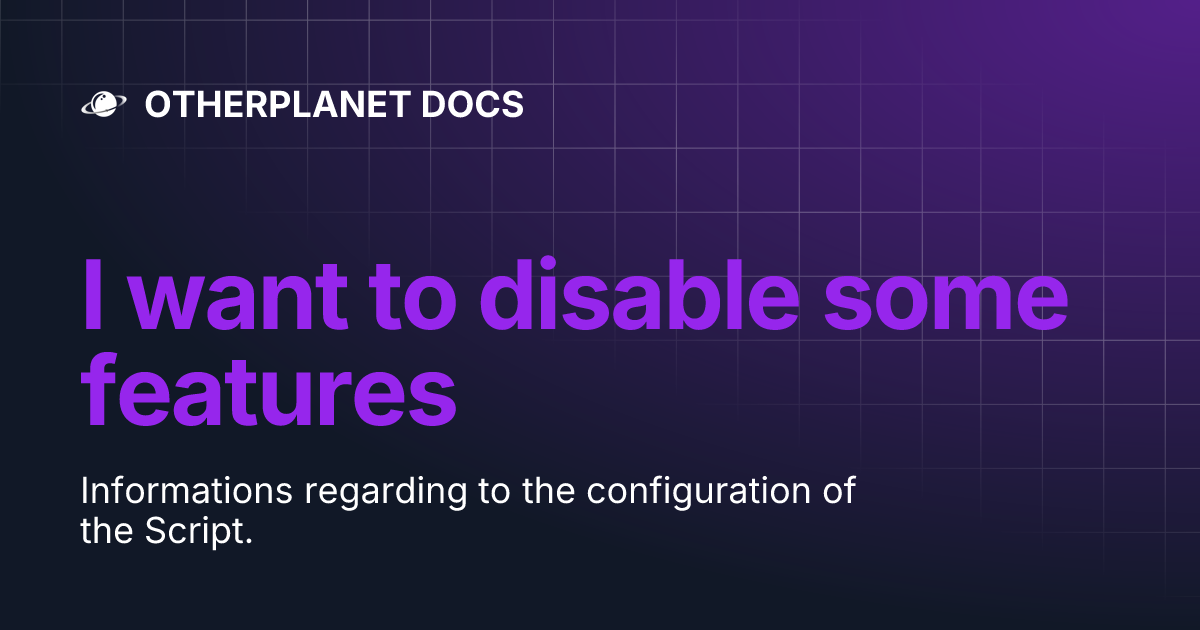 OTHERPLANET DOCS

I want to disable some features

Informations regarding to the configuration of the Script.